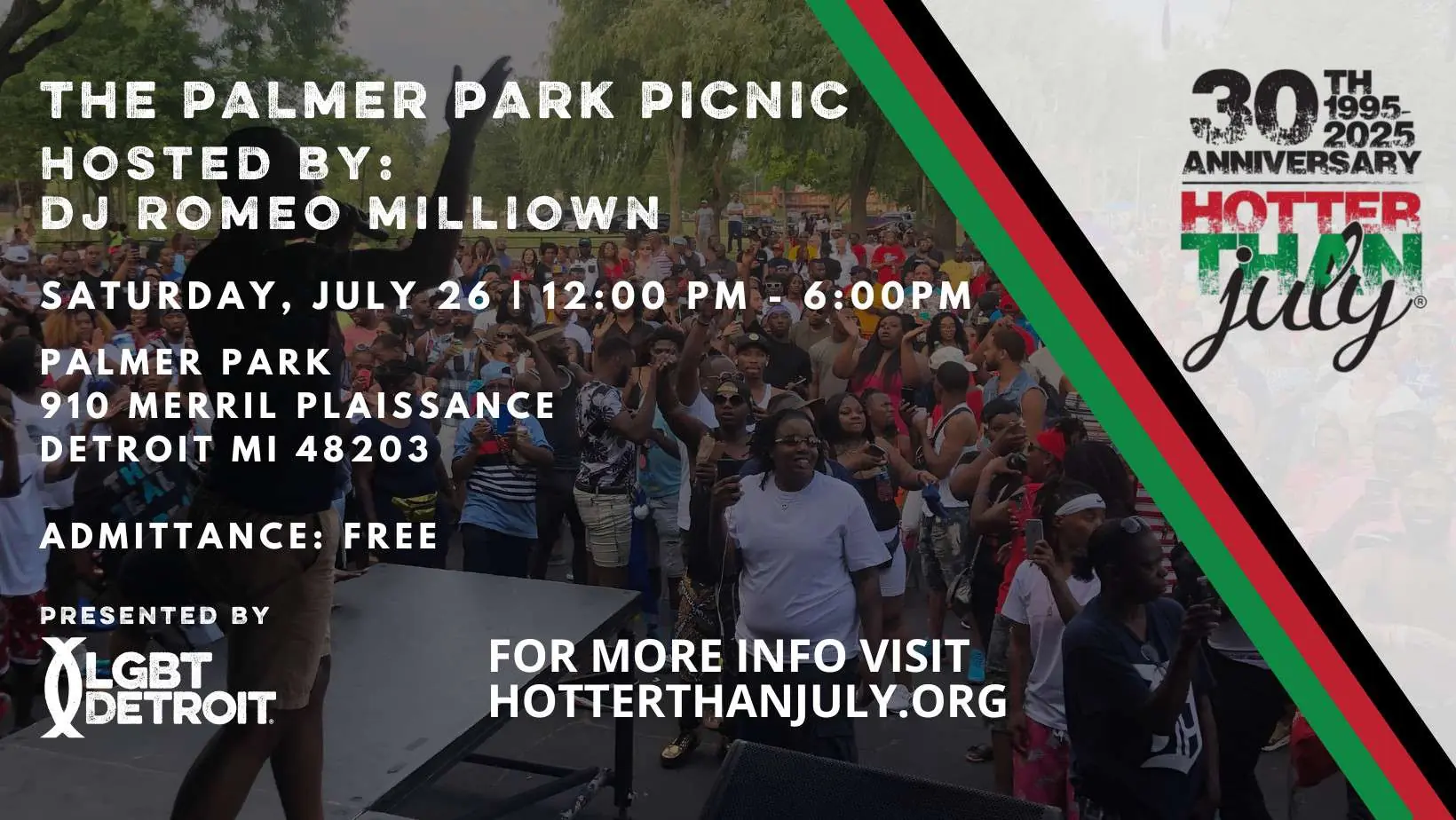 THE PALMER PARK PICNIC
HOSTED BY:
DJ ROMEO MILLIOWN

SATURDAY, JULY 26 | 12:00 PM - 6:00PM

PALMER PARK
910 MERRIL PLAISSANCE
DETROIT MI 48203

ADMITTANCE: FREE

PRESENTED BY
LGBT DETROIT

FOR MORE INFO VISIT
HOTTERTHANJULY.ORG

30TH 1995-2025 ANNIVERSARY
HOTTER THAN july